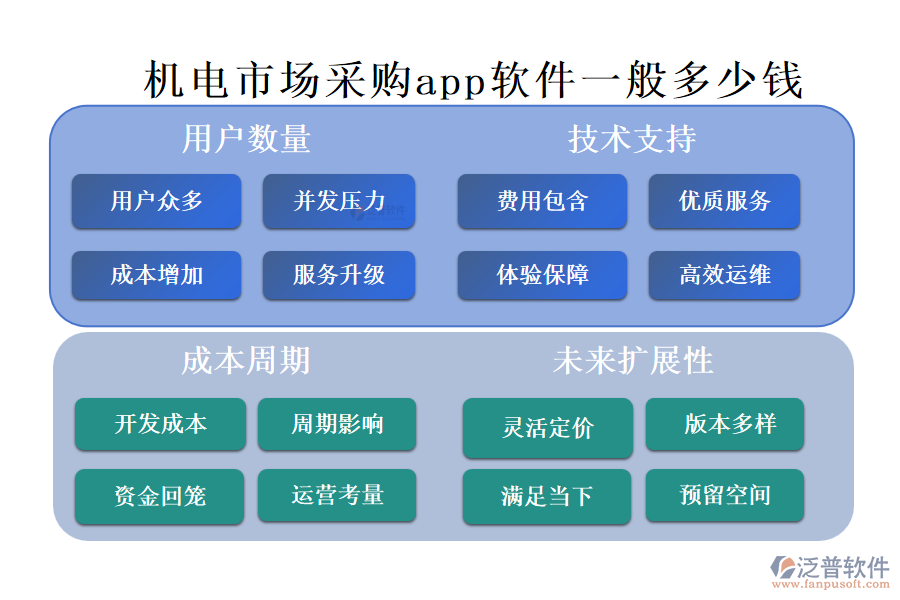 机电市场采购app软件一般多少钱

用户数量

用户众多

并发压力

成本增加

服务升级

技术支持

费用包含

优质服务

体验保障

高效运维

成本周期

开发成本

周期影响

资金回笼

运营考量

未来扩展性

灵活定价

版本多样

满足当下

预留空间

泛普软件
www.fanpusoft.com